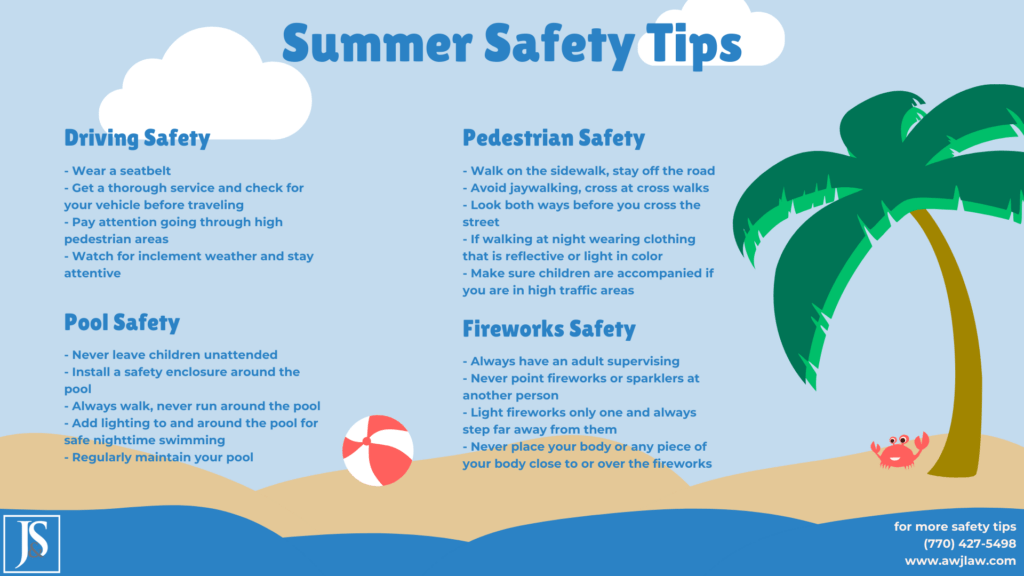 Summer Safety Tips

Driving Safety

- Wear a seatbelt
- Get a thorough service and check for your vehicle before traveling
- Pay attention going through high pedestrian areas
- Watch for inclement weather and stay attentive

Pool Safety

- Never leave children unattended
- Install a safety enclosure around the pool
- Always walk, never run around the pool
- Add lighting to and around the pool for safe nighttime swimming
- Regularly maintain your pool

Pedestrian Safety

- Walk on the sidewalk, stay off the road
- Avoid jaywalking, cross at cross walks
- Look both ways before you cross the street
- If walking at night wearing clothing that is reflective or light in color
- Make sure children are accompanied if you are in high traffic areas

Fireworks Safety

- Always have an adult supervising
- Never point fireworks or sparklers at another person
- Light fireworks only one and always step far away from them
- Never place your body or any piece of your body close to or over the fireworks

JS

for more safety tips
(770) 427-5498
www.awjlaw.com